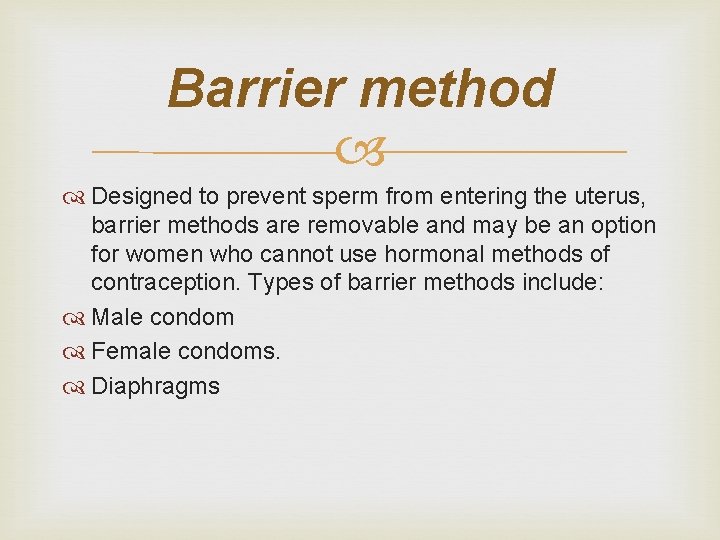 Barrier method

Designed to prevent sperm from entering the uterus, barrier methods are removable and may be an option for women who cannot use hormonal methods of contraception. Types of barrier methods include:

Male condom

Female condoms.

Diaphragms